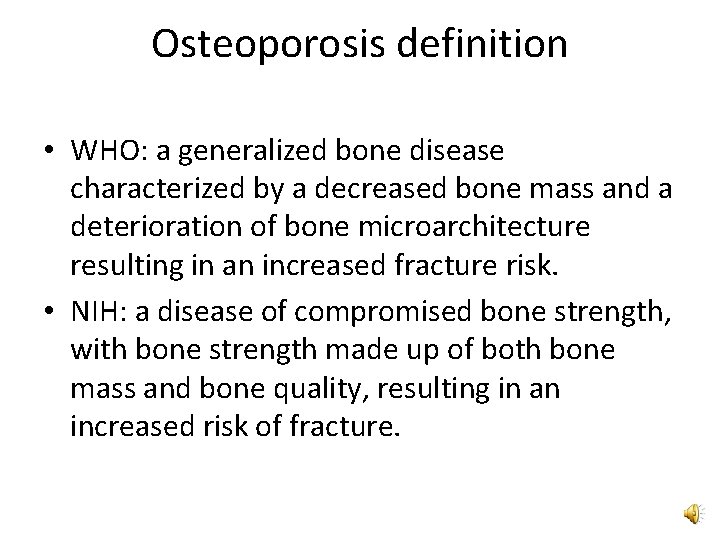 Osteoporosis definition

• WHO: a generalized bone disease characterized by a decreased bone mass and a deterioration of bone microarchitecture resulting in an increased fracture risk.

• NIH: a disease of compromised bone strength, with bone strength made up of both bone mass and bone quality, resulting in an increased risk of fracture.